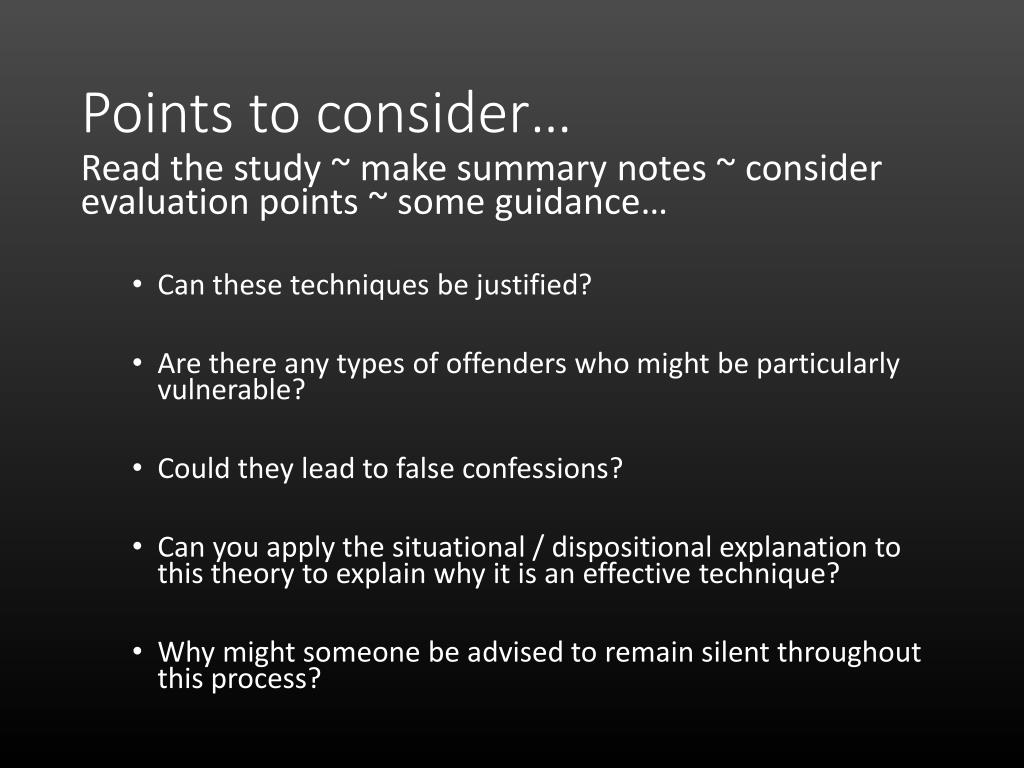 Points to consider…
Read the study ~ make summary notes ~ consider evaluation points ~ some guidance…

• Can these techniques be justified?

• Are there any types of offenders who might be particularly vulnerable?

• Could they lead to false confessions?

• Can you apply the situational / dispositional explanation to this theory to explain why it is an effective technique?

• Why might someone be advised to remain silent throughout this process?